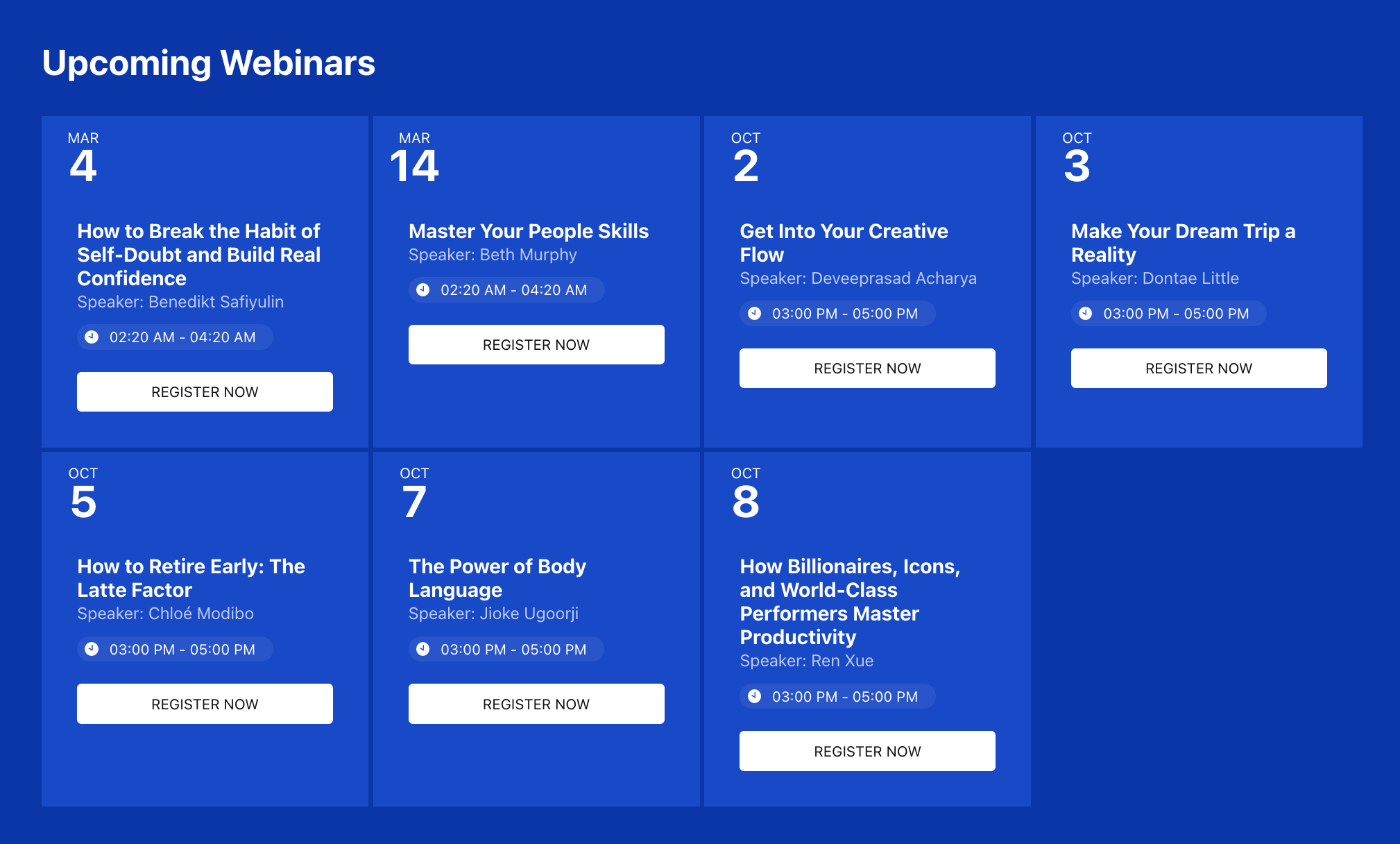 Upcoming Webinars

MAR
4

How to Break the Habit of Self-Doubt and Build Real Confidence

Speaker: Benedikt Safiyulin

02:20 AM - 04:20 AM

REGISTER NOW

MAR
14

Master Your People Skills

Speaker: Beth Murphy

02:20 AM - 04:20 AM

REGISTER NOW

OCT
2

Get Into Your Creative Flow

Speaker: Deveeprasad Acharya

03:00 PM - 05:00 PM

REGISTER NOW

OCT
3

Make Your Dream Trip a Reality

Speaker: Dontae Little

03:00 PM - 05:00 PM

REGISTER NOW

OCT
5

How to Retire Early: The Latte Factor

Speaker: Chloé Modibo

03:00 PM - 05:00 PM

REGISTER NOW

OCT
7

The Power of Body Language

Speaker: Jioke Ugoorji

03:00 PM - 05:00 PM

REGISTER NOW

OCT
8

How Billionaires, Icons, and World-Class Performers Master Productivity

Speaker: Ren Xue

03:00 PM - 05:00 PM

REGISTER NOW